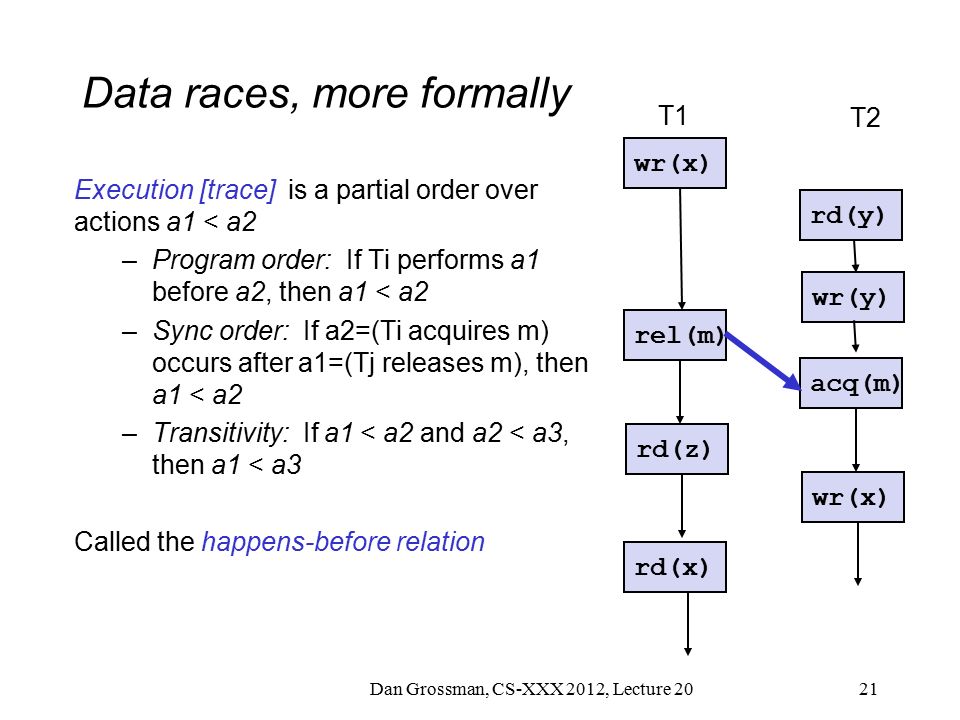 Data races, more formally

Execution [trace] is a partial order over actions a1 < a2

– Program order: If Ti performs a1 before a2, then a1 < a2

– Sync order: If a2=(Ti acquires m) occurs after a1=(Tj releases m), then a1 < a2

– Transitivity: If a1 < a2 and a2 < a3, then a1 < a3

Called the happens-before relation

T1

wr(x)

rel(m)

rd(z)

rd(x)

T2

rd(y)

wr(y)

acq(m)

wr(x)

Dan Grossman, CS-XXX 2012, Lecture 20

21